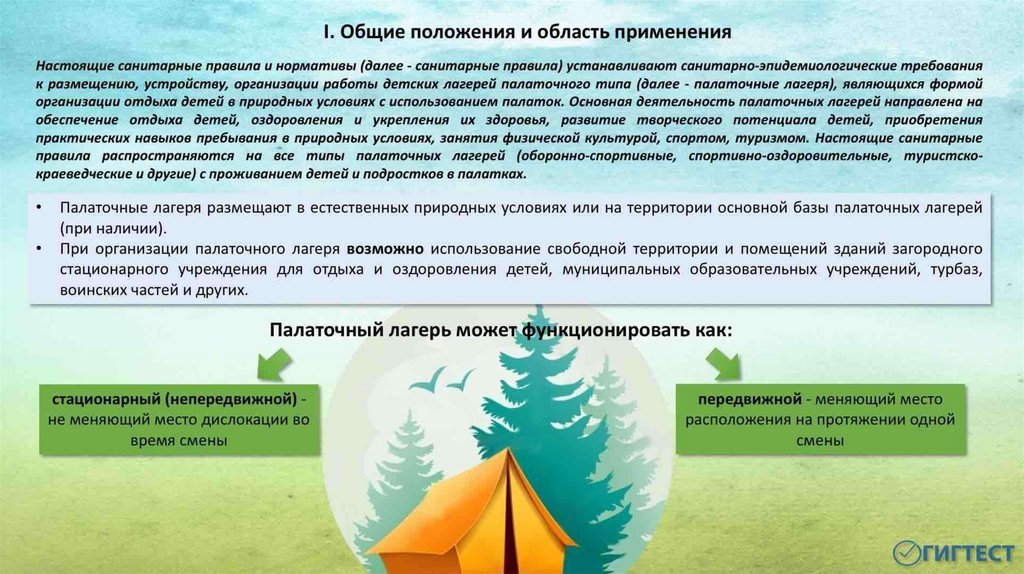 I. Общие положения и область применения

Настоящие санитарные правила и нормативы (далее - санитарные правила) устанавливают санитарно-эпидемиологические требования к размещению, устройству, организации работы детских лагерей палаточного типа (далее - палаточные лагеря), являющихся формой организации отдыха детей в природных условиях с использованием палаток. Основная деятельность палаточных лагерей направлена на обеспечение отдыха детей, оздоровления и укрепления их здоровья, развитие творческого потенциала детей, приобретения практических навыков пребывания в природных условиях, занятия физической культурой, спортом, туризмом. Настоящие санитарные правила распространяются на все типы палаточных лагерей (оборонно-спортивные, спортивно-оздоровительные, туристско-краеведческие и другие) с проживанием детей и подростков в палатках.

• Палаточные лагеря размещают в естественных природных условиях или на территории основной базы палаточных лагерей (при наличии).
• При организации палаточного лагеря возможно использование свободной территории и помещений зданий загородного стационарного учреждения для отдыха и оздоровления детей, муниципальных образовательных учреждений, турбаз, воинских частей и других.

Палаточный лагерь может функционировать как:

стационарный (непередвижной) - не меняющий место дислокации во время смены

передвижной - меняющий место расположения на протяжении одной смены

ГИГТЕСТ